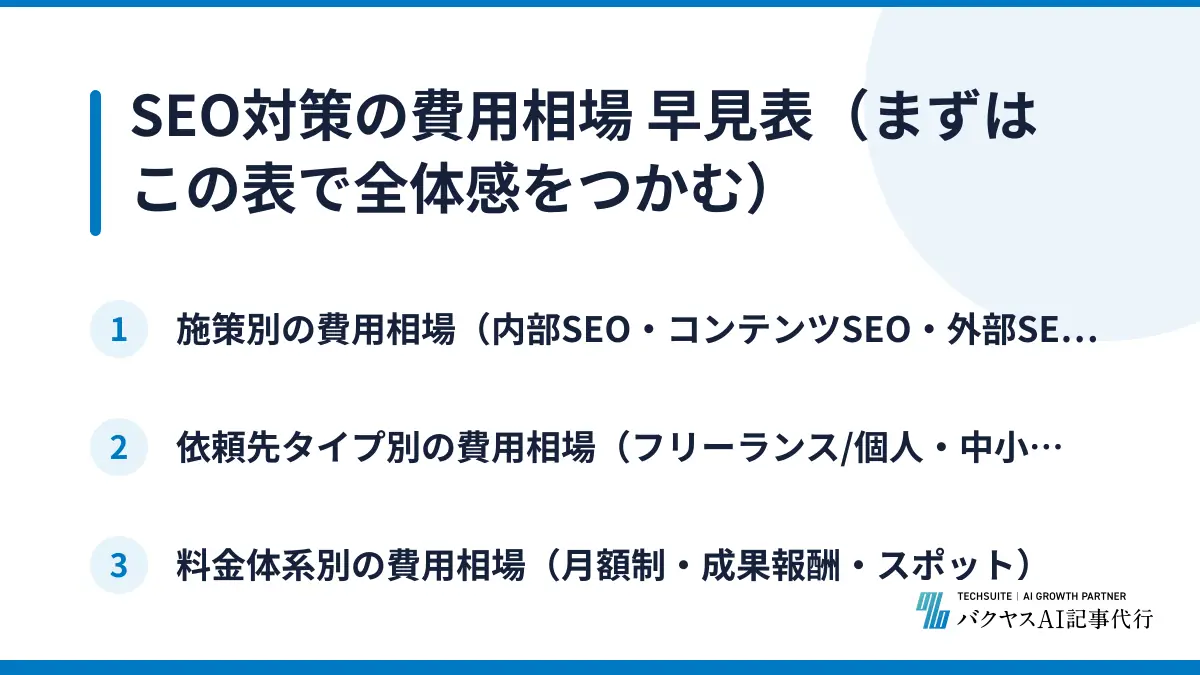 SEO対策の費用相場 早見表（まずはこの表で全体感をつかむ）

1 施策別の費用相場（内部SEO・コンテンツSEO・外部SE…

2 依頼先タイプ別の費用相場（フリーランス/個人・中小…

3 料金体系別の費用相場（月額制・成果報酬・スポット）

TECHSUITE | AI GROWTH PARTNER
バクヤスAI記事代行